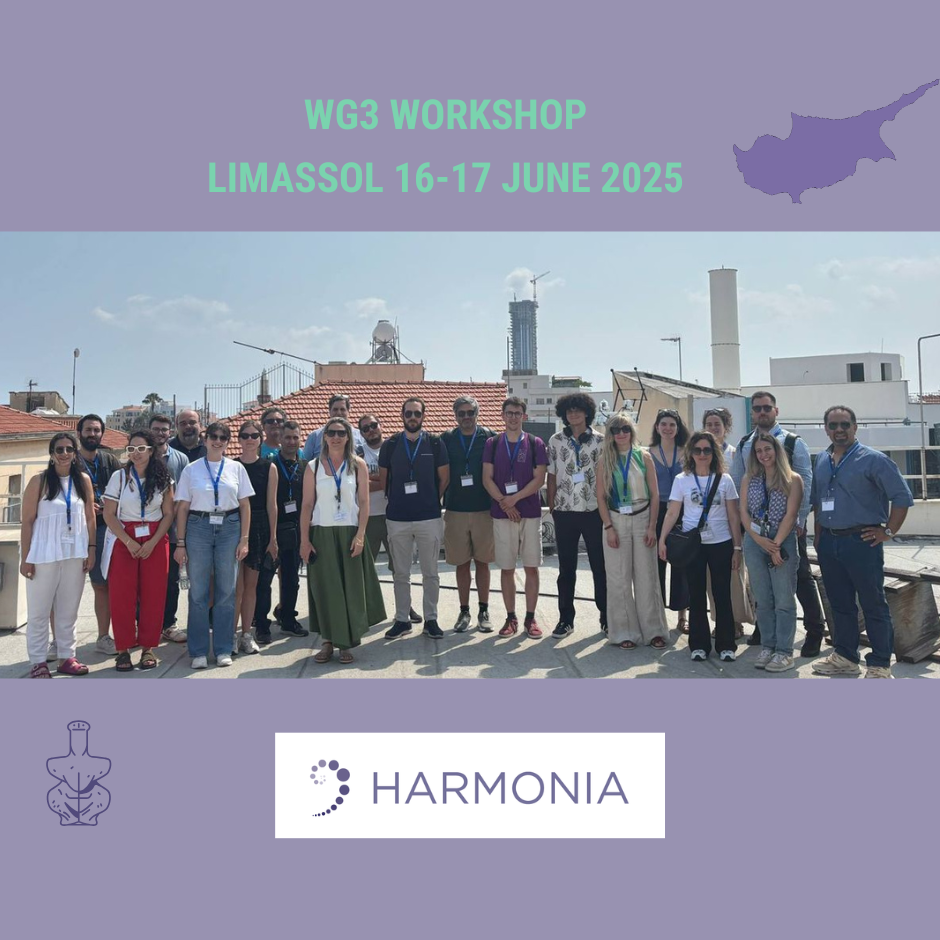 WG3 WORKSHOP
LIMASSOL 16-17 JUNE 2025

HARMONIA